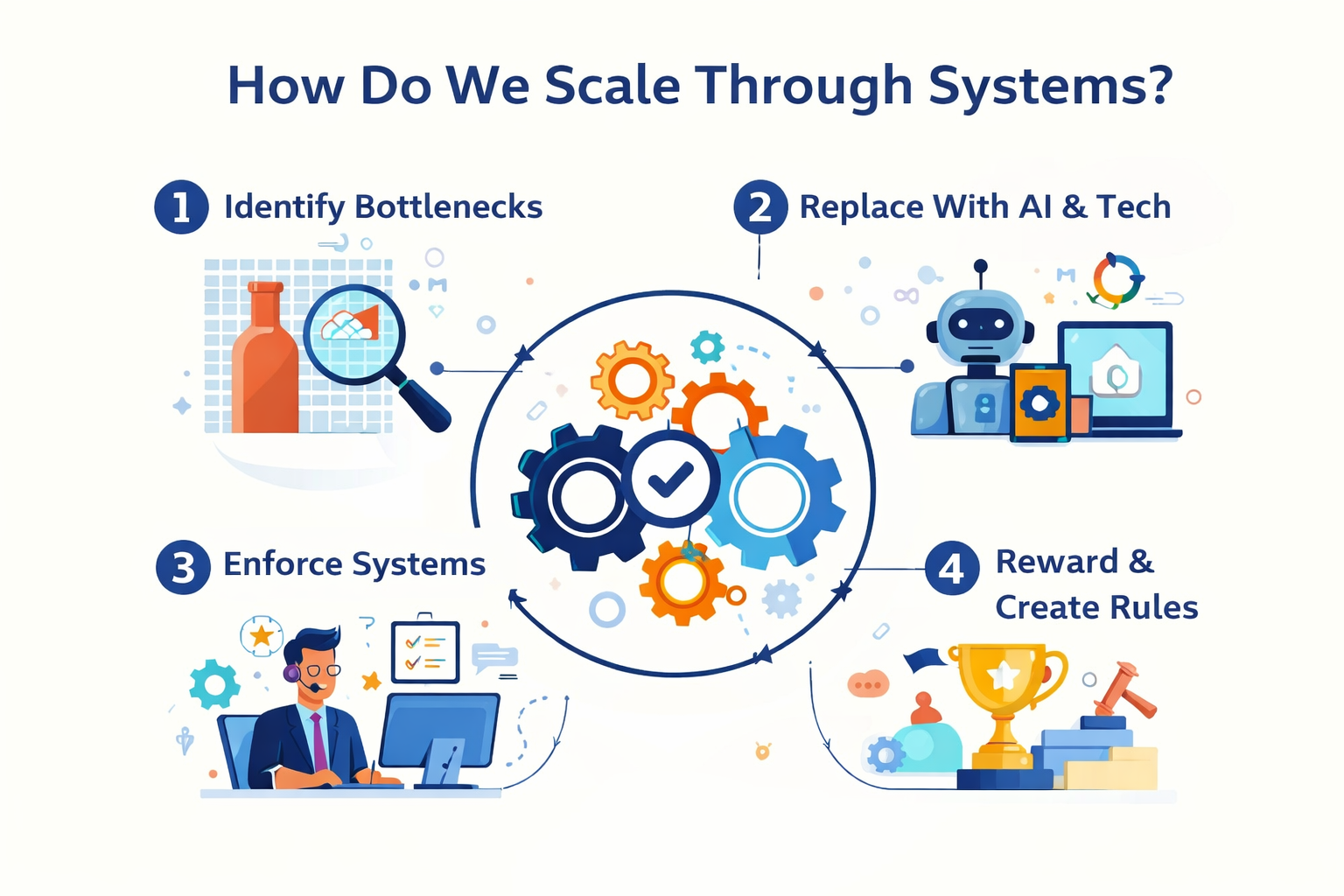 How Do We Scale Through Systems?

1 Identify Bottlenecks

2 Replace With AI & Tech

3 Enforce Systems

4 Reward & Create Rules